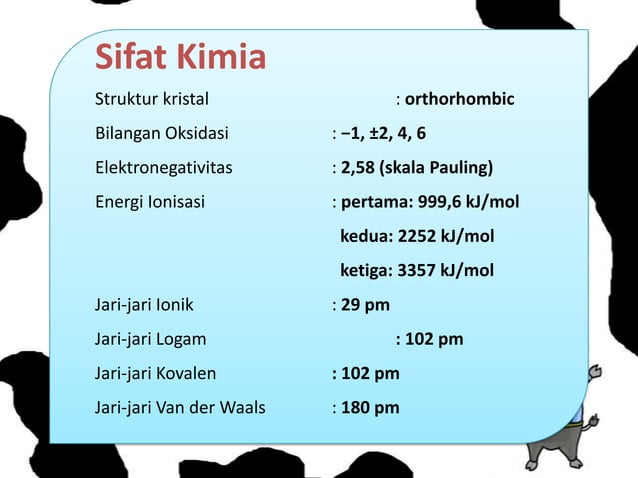 Sifat Kimia

Struktur kristal : orthorhombic
Bilangan Oksidasi : −1, ±2, 4, 6
Elektronegativitas : 2,58 (skala Pauling)
Energi Ionisasi : pertama: 999,6 kJ/mol
kedua: 2252 kJ/mol
ketiga: 3357 kJ/mol
Jari-jari Ionik : 29 pm
Jari-jari Logam : 102 pm
Jari-jari Kovalen : 102 pm
Jari-jari Van der Waals : 180 pm